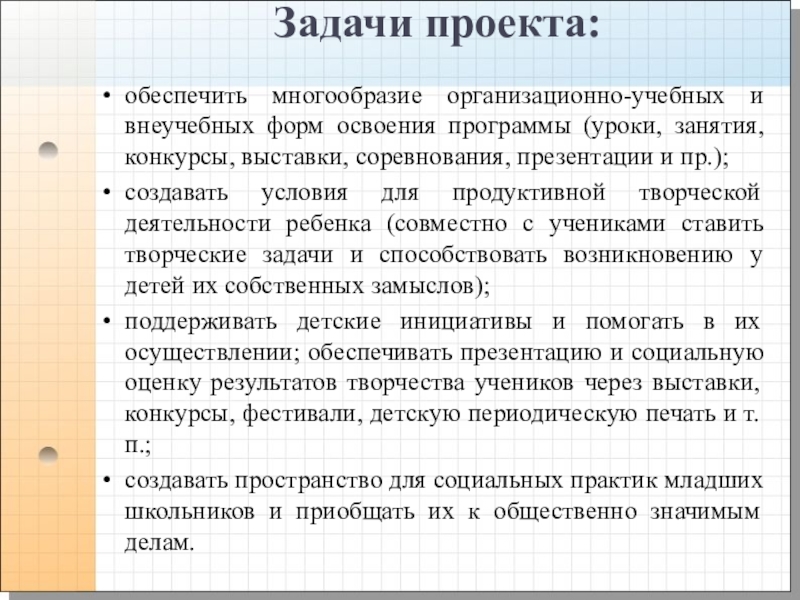 Задачи проекта:

• обеспечить многообразие организационно-учебных и внеучебных форм освоения программы (уроки, занятия, конкурсы, выставки, соревнования, презентации и пр.);

• создавать условия для продуктивной творческой деятельности ребенка (совместно с учениками ставить творческие задачи и способствовать возникновению у детей их собственных замыслов);

• поддерживать детские инициативы и помогать в их осуществлении; обеспечивать презентацию и социальную оценку результатов творчества учеников через выставки, конкурсы, фестивали, детскую периодическую печать и т. п.;

• создавать пространство для социальных практик младших школьников и приобщать их к общественно значимым делам.